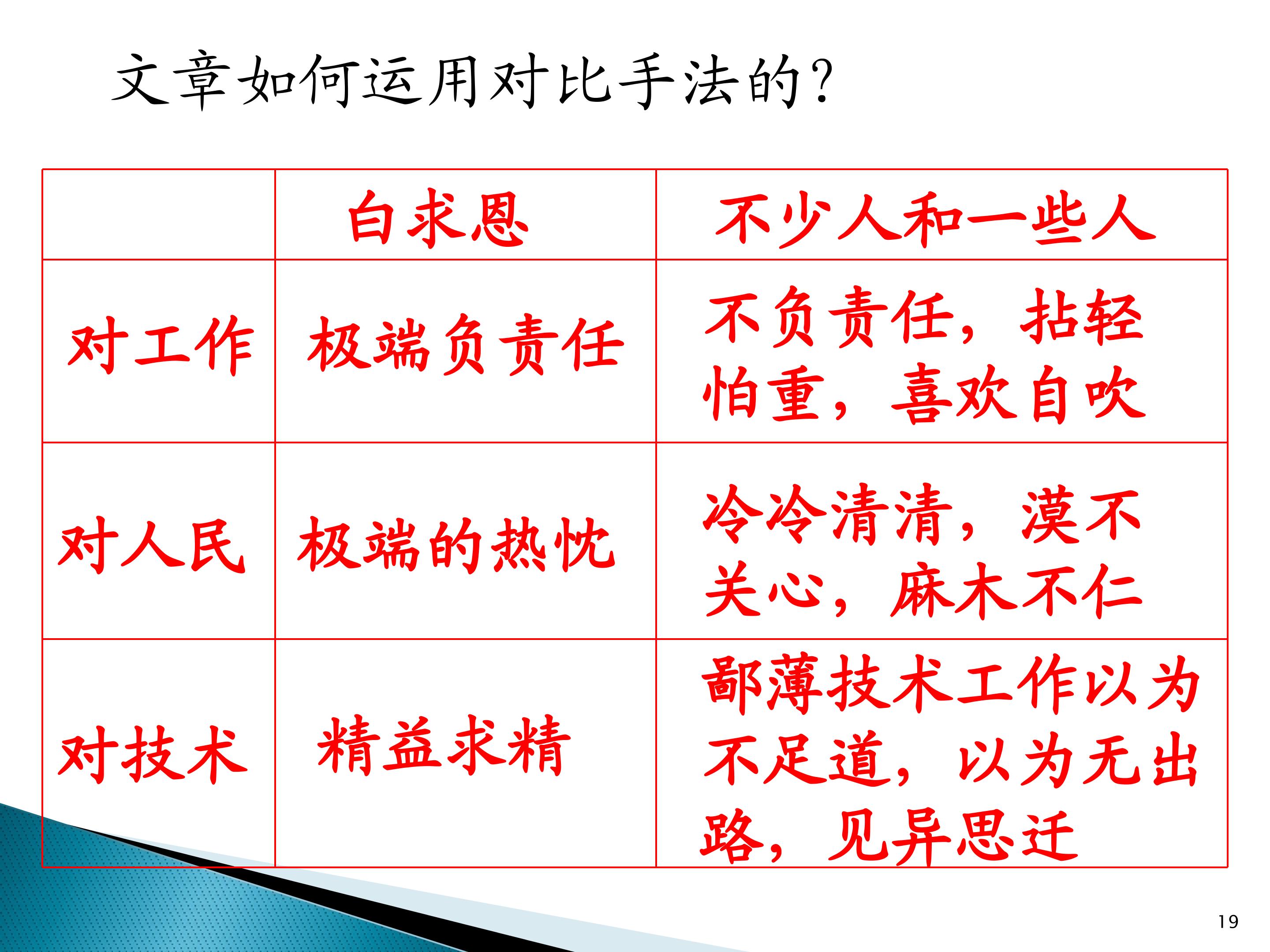 文章如何运用对比手法的？

| | 白求恩 | 不少人和一些人 |
|---|---|---|
| 对工作 | 极端负责任 | 不负责任，拈轻怕重，喜欢自吹 |
| 对人民 | 极端的热忱 | 冷冷清清，漠不关心，麻木不仁 |
| 对技术 | 精益求精 | 鄙薄技术工作以为不足道，以为无出路，见异思迁 |

19